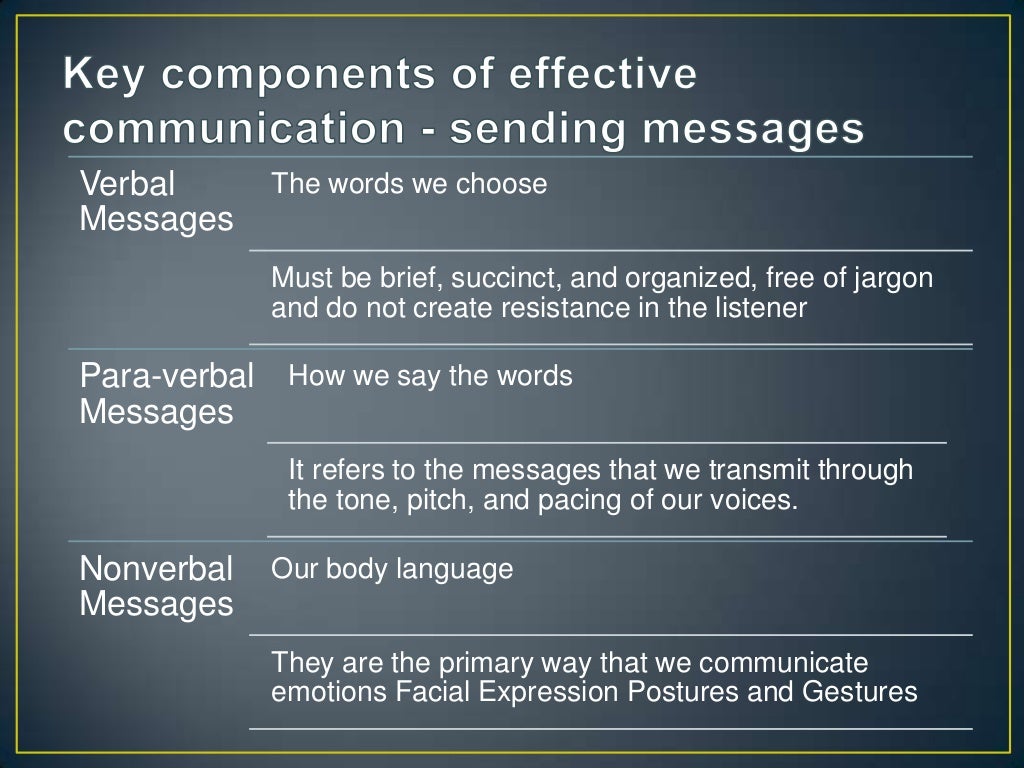 Key components of effective communication - sending messages

Verbal Messages

The words we choose

Must be brief, succinct, and organized, free of jargon and do not create resistance in the listener

Para-verbal Messages

How we say the words

It refers to the messages that we transmit through the tone, pitch, and pacing of our voices.

Nonverbal Messages

Our body language

They are the primary way that we communicate emotions Facial Expression Postures and Gestures